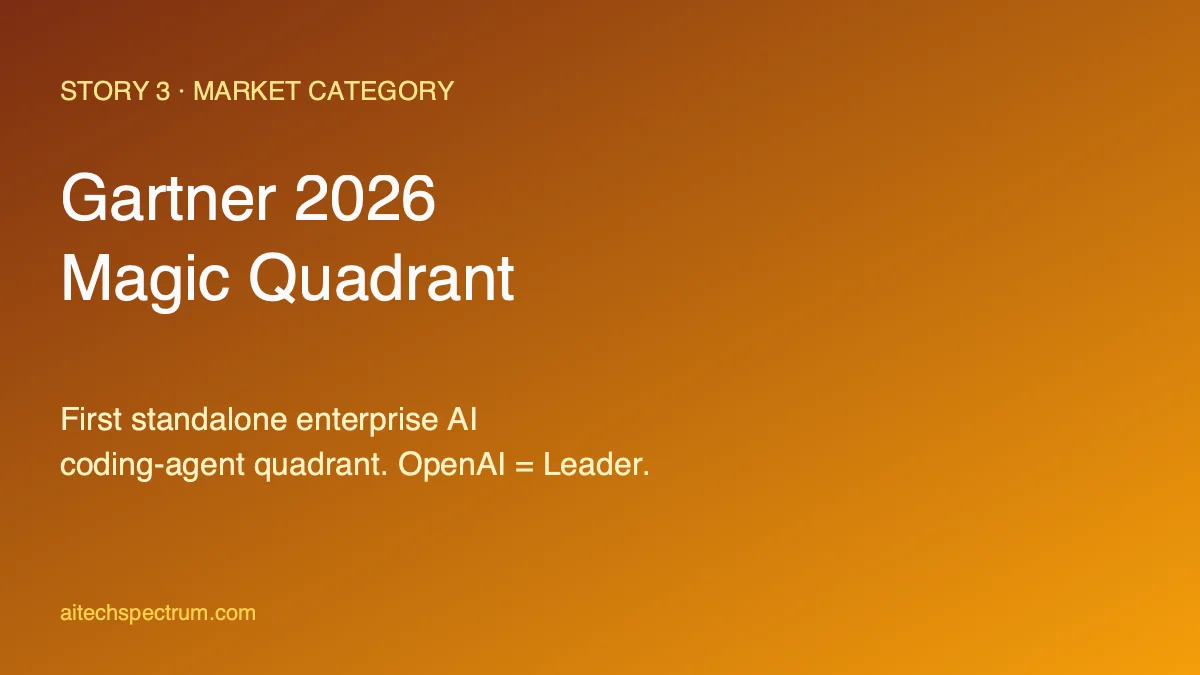 STORY 3 · MARKET CATEGORY

Gartner 2026
Magic Quadrant

First standalone enterprise AI coding-agent quadrant. OpenAI = Leader.

aitechspectrum.com